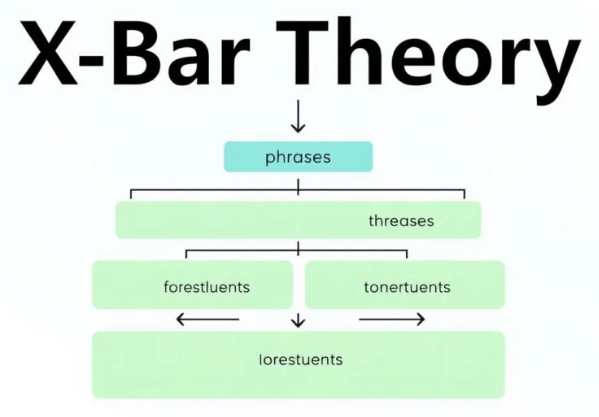 X-Bar Theory

phrases

threases

forestluents

tonertuents

lorestuents